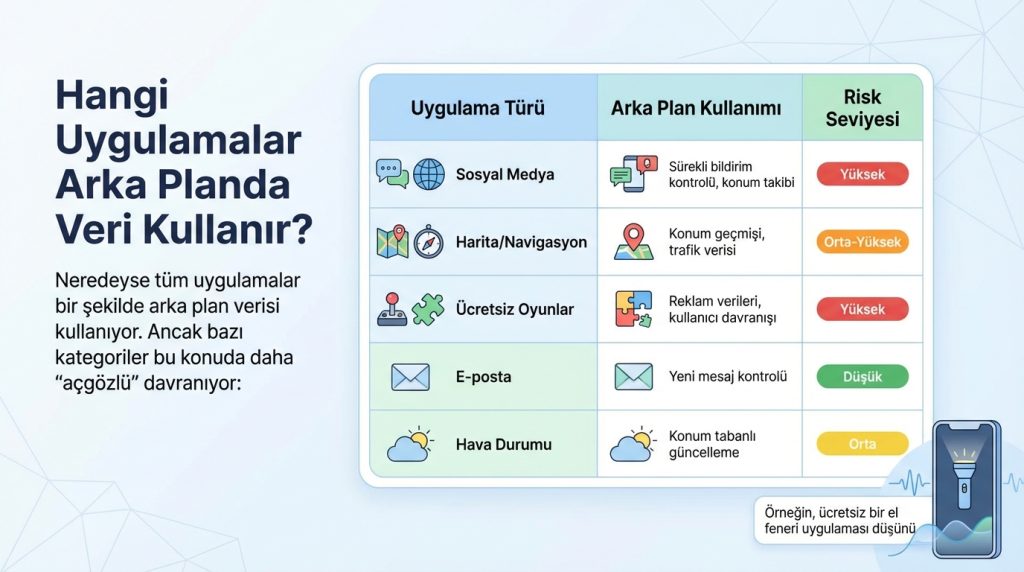 Hangi Uygulamalar Arka Planda Veri Kullanır?

Neredeyse tüm uygulamalar bir şekilde arka plan verisi kullanıyor. Ancak bazı kategoriler bu konuda daha "açgözlü" davranıyor:

| Uygulama Türü | Arka Plan Kullanımı | Risk Seviyesi |
|---|---|---|
| Sosyal Medya | Sürekli bildirim kontrolü, konum takibi | Yüksek |
| Harita/Navigasyon | Konum geçmişi, trafik verisi | Orta-Yüksek |
| Ücretsiz Oyunlar | Reklam verileri, kullanıcı davranışı | Yüksek |
| E-posta | Yeni mesaj kontrolü | Düşük |
| Hava Durumu | Konum tabanlı güncelleme | Orta |

Örneğin, ücretsiz bir el feneri uygulaması düşünü